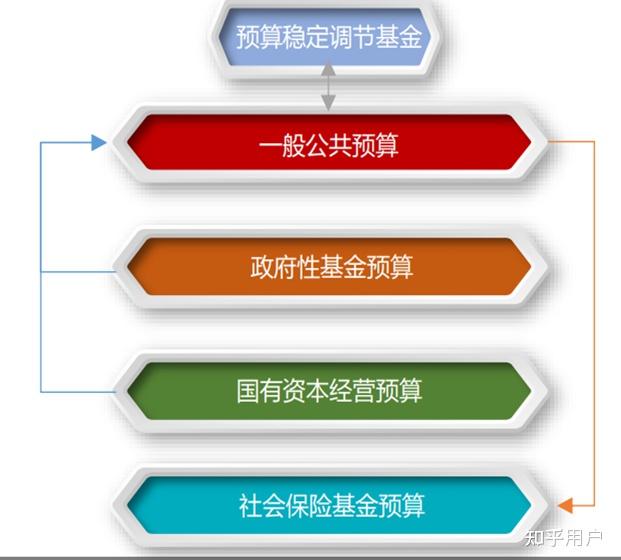 预算稳定调节基金

一般公共预算

政府性基金预算

国有资本经营预算

社会保险基金预算

知乎用户